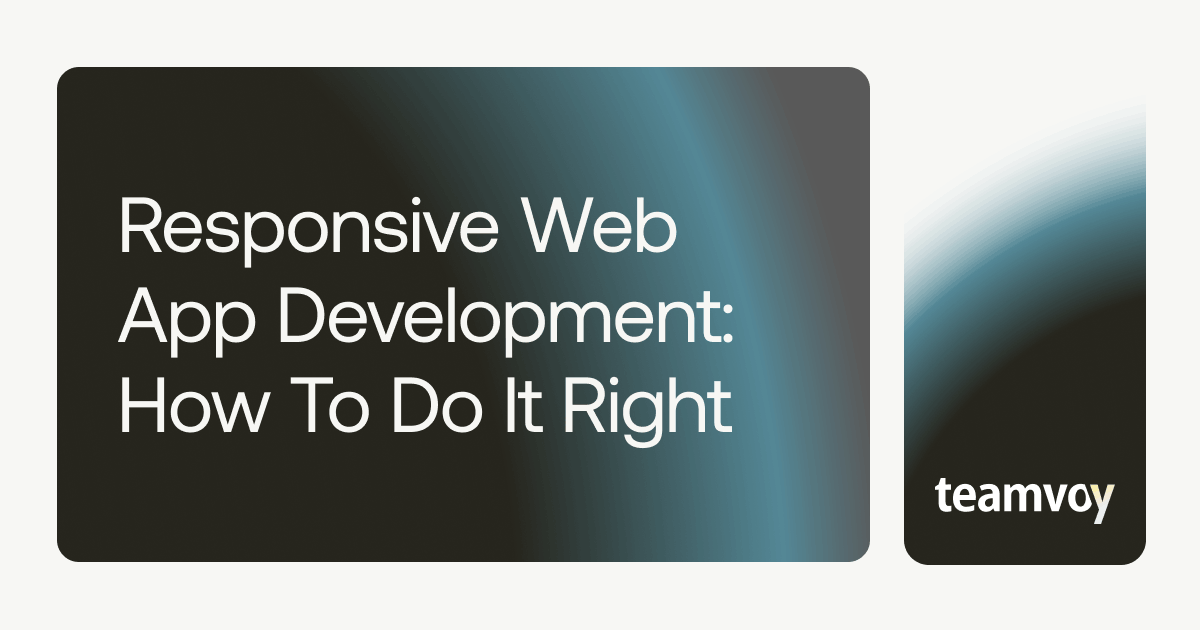 Responsive Web App Development: How To Do It Right

teamvoy